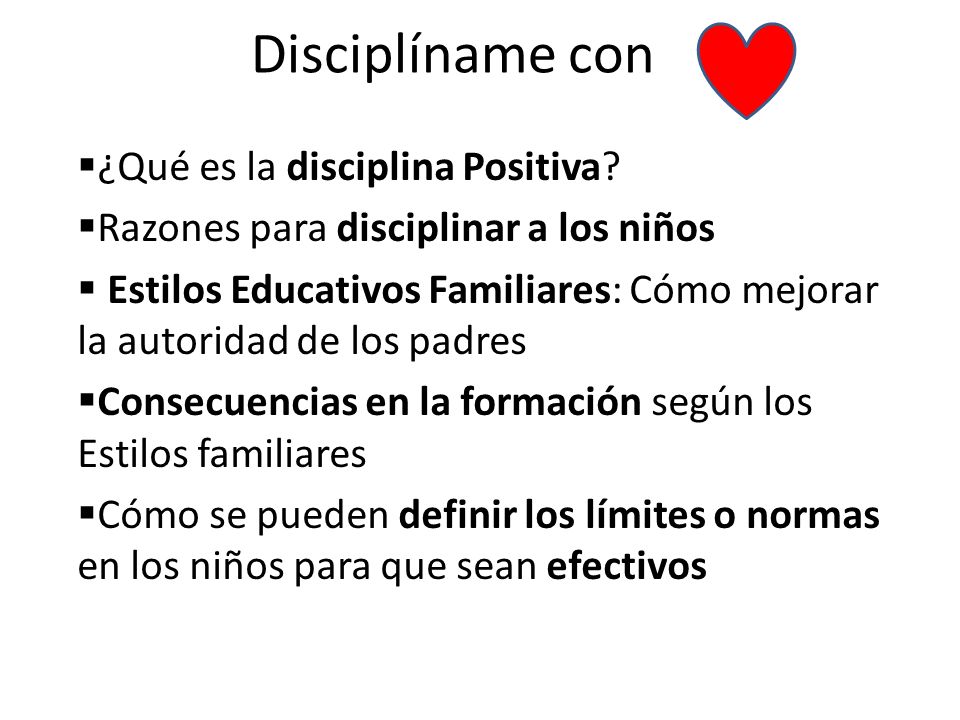 Disciplíname con

▪¿Qué es la disciplina Positiva?

▪Razones para disciplinar a los niños

▪ Estilos Educativos Familiares: Cómo mejorar la autoridad de los padres

▪Consecuencias en la formación según los Estilos familiares

▪Cómo se pueden definir los límites o normas en los niños para que sean efectivos